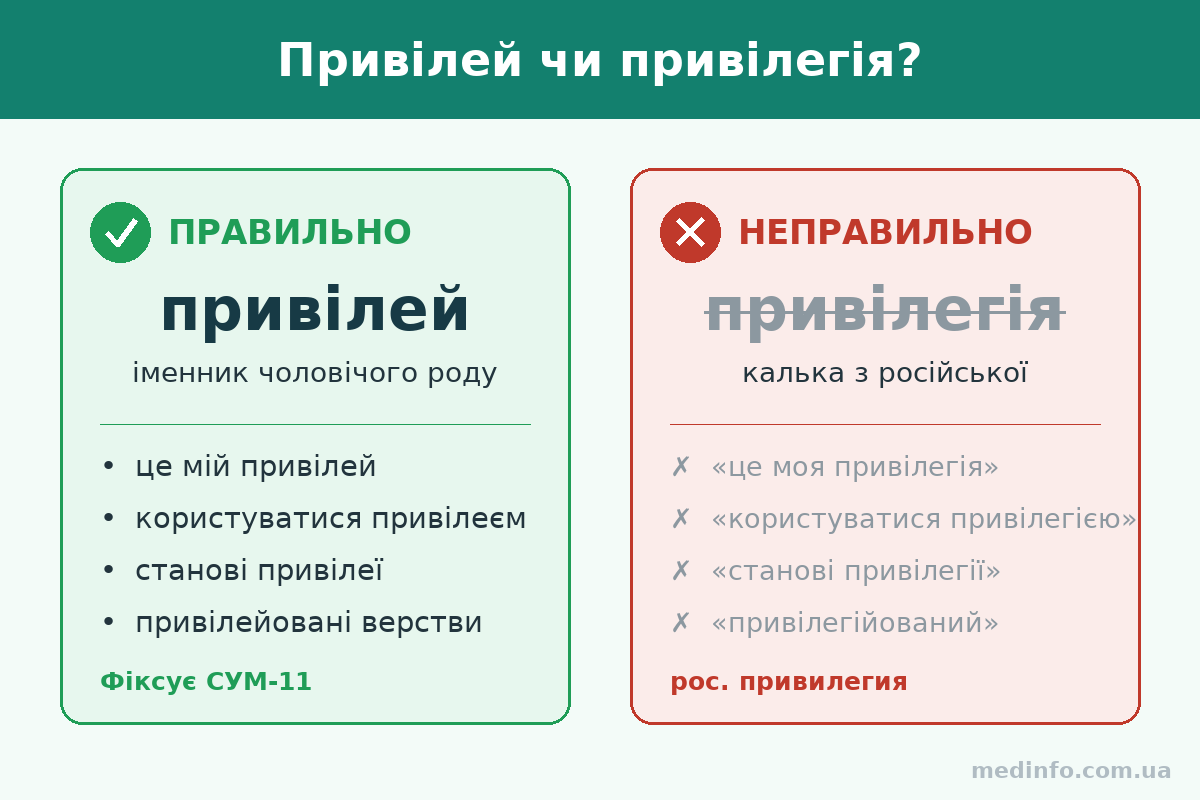 Привілей чи привілегія?

ПРАВИЛЬНО

привілей

іменник чоловічого роду

• це мій привілей
• користуватися привілеєм
• станові привілеї
• привілейовані верстви

Фіксує СУМ-11

НЕПРАВИЛЬНО

привілегія

калька з російської

✗ «це моя привілегія»
✗ «користуватися привілегією»
✗ «станові привілегії»
✗ «привілегійований»

рос. привилегия

medinfo.com.ua